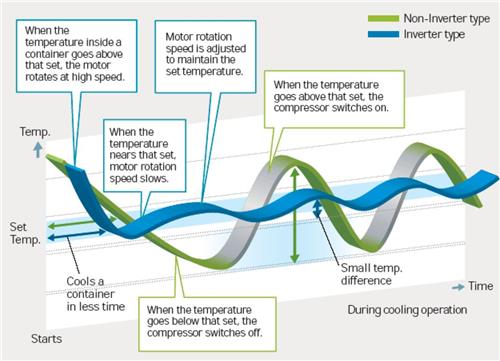 Non-Inverter type
Inverter type

When the temperature inside a container goes above that set, the motor rotates at high speed.

Motor rotation speed is adjusted to maintain the set temperature.

When the temperature goes above that set, the compressor switches on.

Temp.

When the temperature nears that set, motor rotation speed slows.

Set Temp.

Cools a container in less time

Small temp. difference

Time

When the temperature goes below that set, the compressor switches off.

During cooling operation

Starts